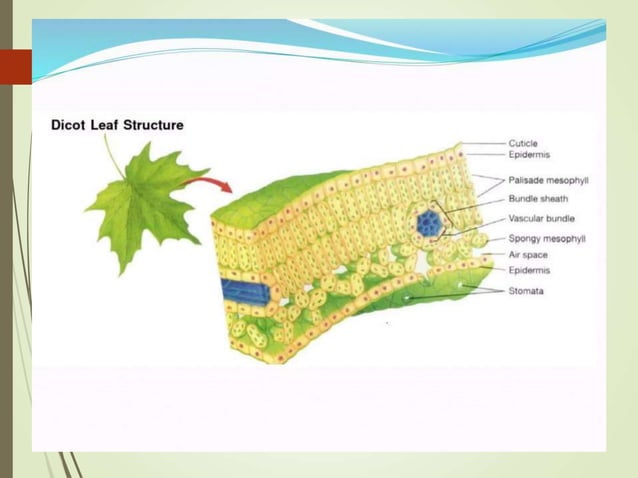 Dicot Leaf Structure

Cuticle
Epidermis
Palisade mesophyll
Bundle sheath
Vascular bundle
Spongy mesophyll
Air space
Epidermis
Stomata